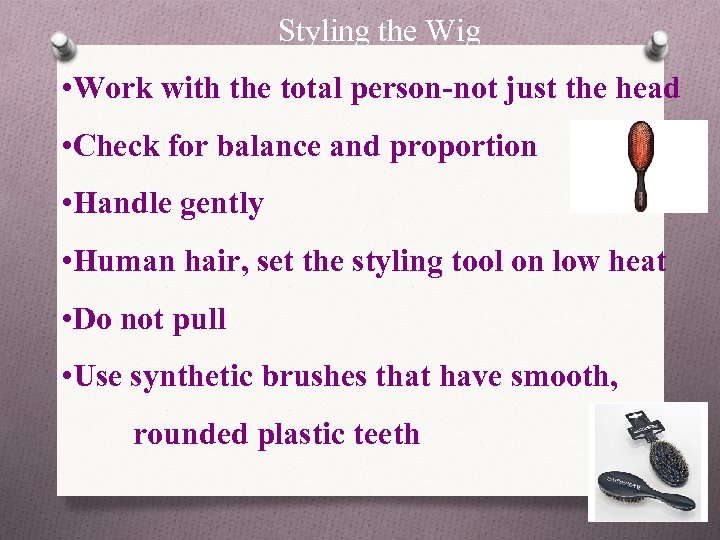 Styling the Wig

•Work with the total person-not just the head

•Check for balance and proportion

•Handle gently

•Human hair, set the styling tool on low heat

•Do not pull

•Use synthetic brushes that have smooth, rounded plastic teeth